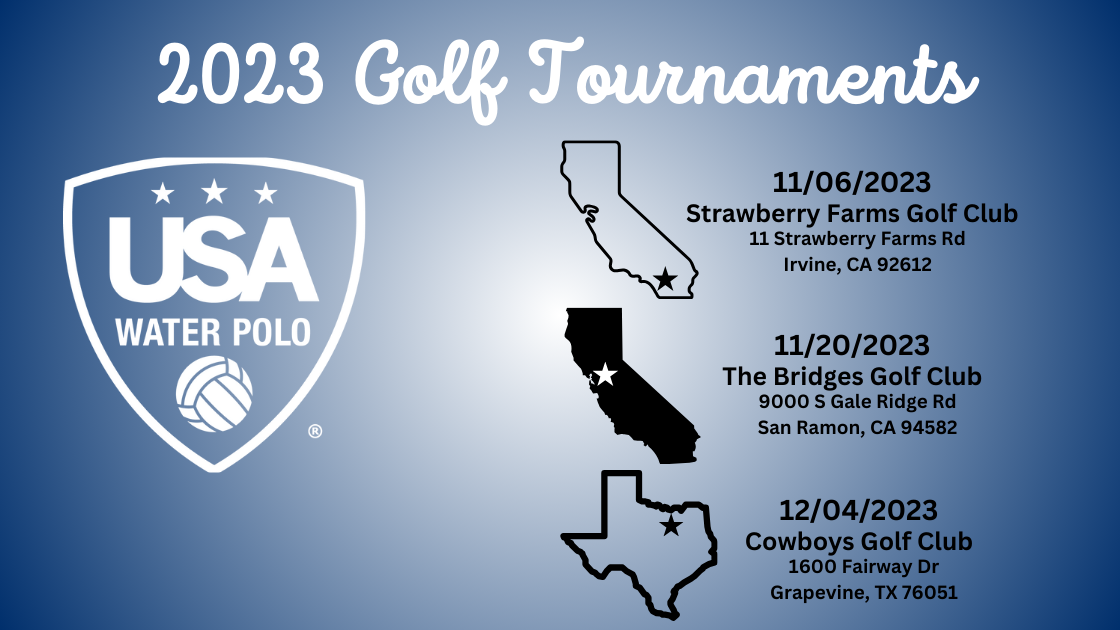 2023 Golf Tournaments

USA WATER POLO ®

11/06/2023
Strawberry Farms Golf Club
11 Strawberry Farms Rd
Irvine, CA 92612

11/20/2023
The Bridges Golf Club
9000 S Gale Ridge Rd
San Ramon, CA 94582

12/04/2023
Cowboys Golf Club
1600 Fairway Dr
Grapevine, TX 76051